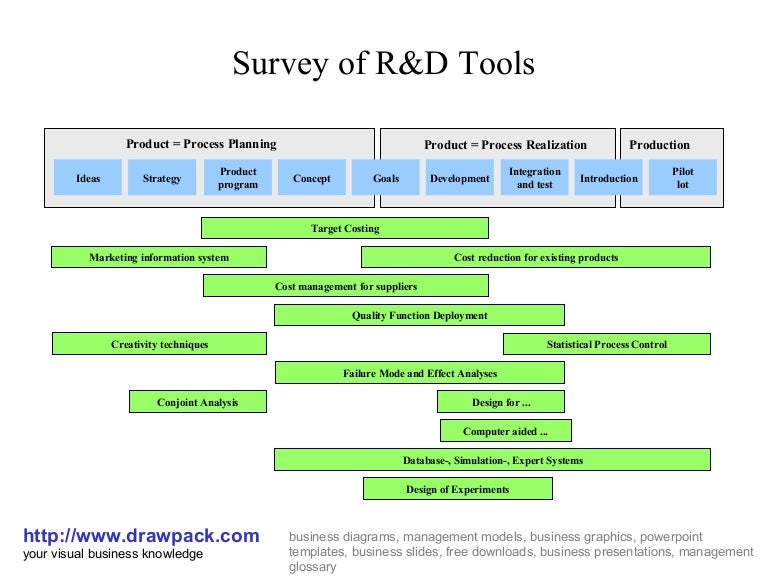 Survey of R&D Tools

Product = Process Planning

Product = Process Realization

Production

Ideas

Strategy

Product program

Concept

Goals

Development

Integration and test

Introduction

Pilot lot

Target Costing

Marketing information system

Cost reduction for existing products

Cost management for suppliers

Quality Function Deployment

Creativity techniques

Statistical Process Control

Failure Mode and Effect Analyses

Conjoint Analysis

Design for ...

Computer aided ...

Database-, Simulation-, Expert Systems

Design of Experiments

http://www.drawpack.com
your visual business knowledge

business diagrams, management models, business graphics, powerpoint templates, business slides, free downloads, business presentations, management glossary